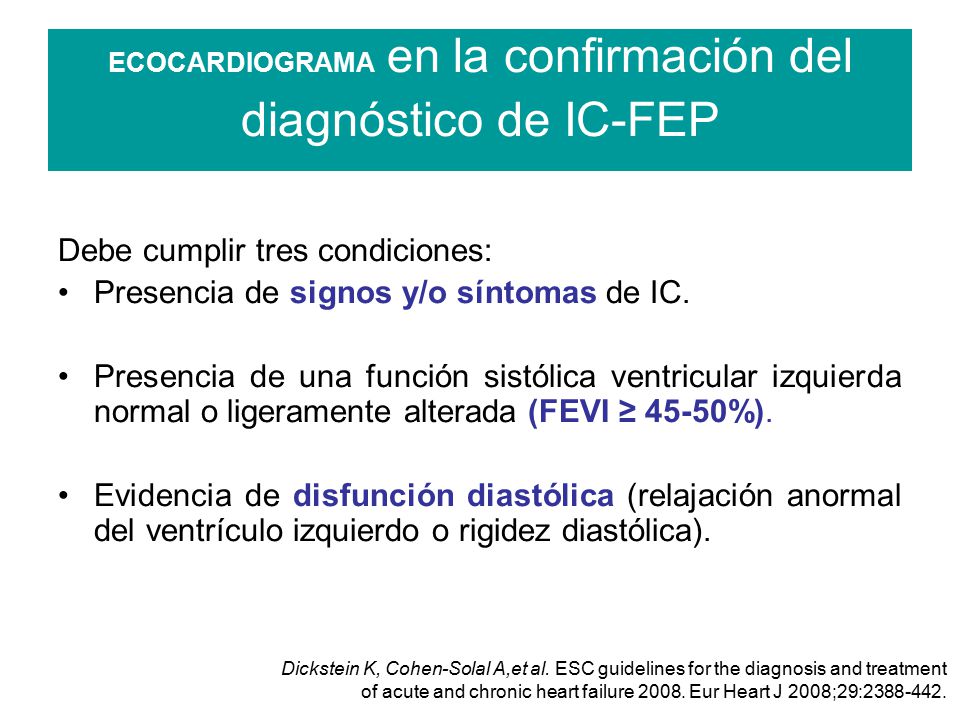 ECOCARDIOGRAMA en la confirmación del diagnóstico de IC-FEP

Debe cumplir tres condiciones:
• Presencia de signos y/o síntomas de IC.

• Presencia de una función sistólica ventricular izquierda normal o ligeramente alterada (FEVI ≥ 45-50%).

• Evidencia de disfunción diastólica (relajación anormal del ventrículo izquierdo o rigidez diastólica).

Dickstein K, Cohen-Solal A,et al. ESC guidelines for the diagnosis and treatment of acute and chronic heart failure 2008. Eur Heart J 2008;29:2388-442.